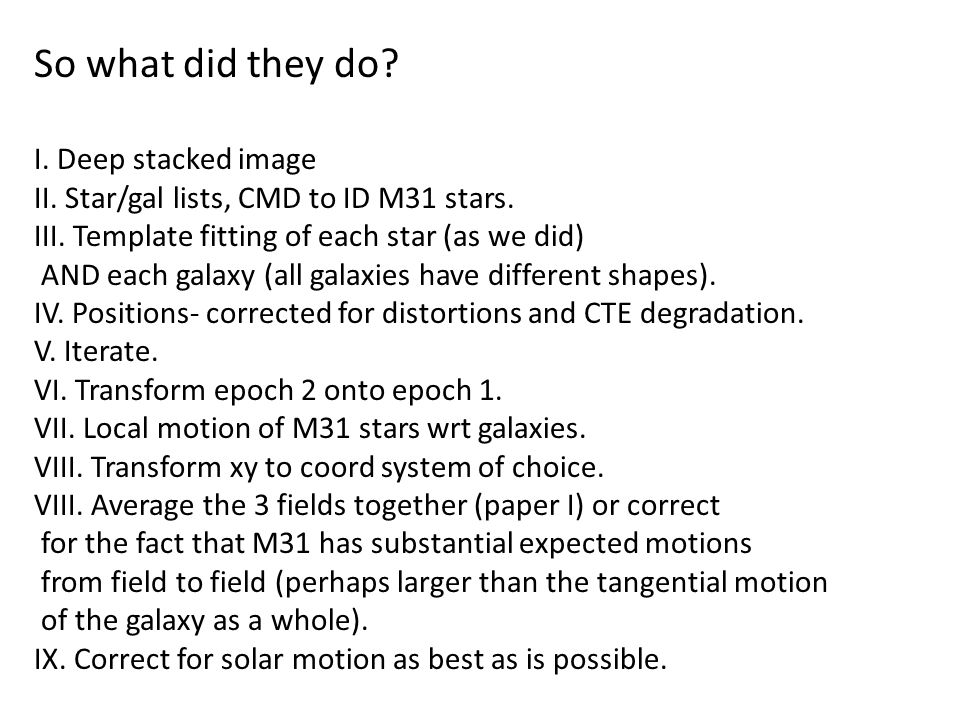 So what did they do?

I. Deep stacked image
II. Star/gal lists, CMD to ID M31 stars.
III. Template fitting of each star (as we did)
 AND each galaxy (all galaxies have different shapes).
IV. Positions- corrected for distortions and CTE degradation.
V. Iterate.
VI. Transform epoch 2 onto epoch 1.
VII. Local motion of M31 stars wrt galaxies.
VIII. Transform xy to coord system of choice.
VIII. Average the 3 fields together (paper I) or correct
 for the fact that M31 has substantial expected motions
 from field to field (perhaps larger than the tangential motion
 of the galaxy as a whole).
IX. Correct for solar motion as best as is possible.